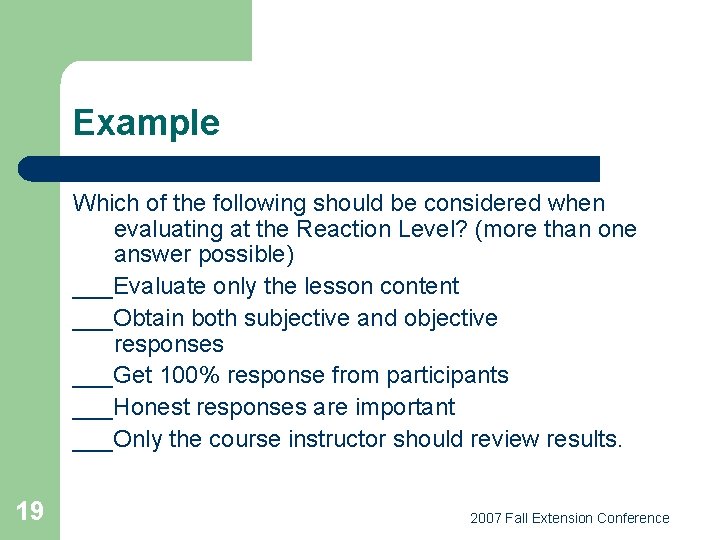 Example

Which of the following should be considered when evaluating at the Reaction Level? (more than one answer possible)

___Evaluate only the lesson content

___Obtain both subjective and objective responses

___Get 100% response from participants

___Honest responses are important

___Only the course instructor should review results.

19

2007 Fall Extension Conference